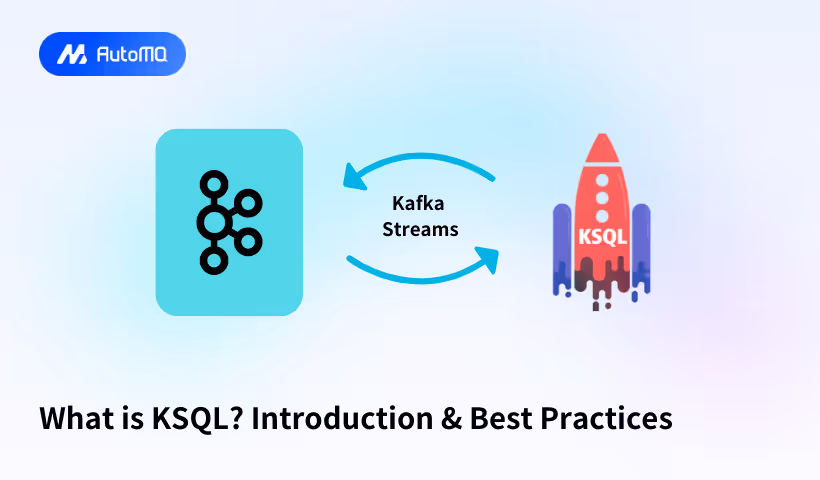 AutoMQ

Kafka Streams

KSQL

What is KSQL? Introduction & Best Practices